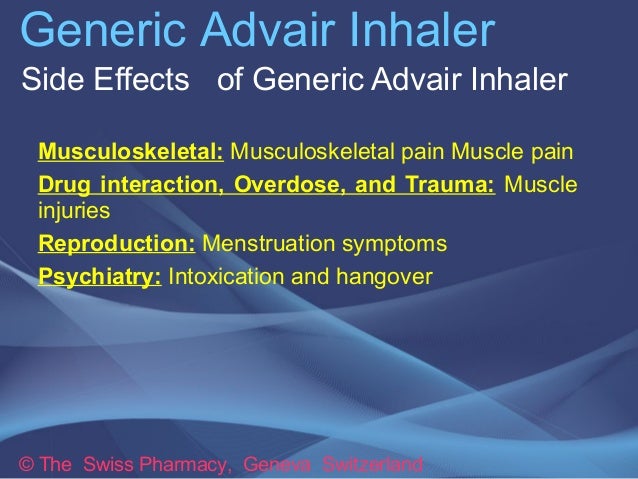 Generic Advair Inhaler

Side Effects of Generic Advair Inhaler

Musculoskeletal: Musculoskeletal pain Muscle pain

Drug interaction, Overdose, and Trauma: Muscle injuries

Reproduction: Menstruation symptoms

Psychiatry: Intoxication and hangover

© The Swiss Pharmacy, Geneva Switzerland